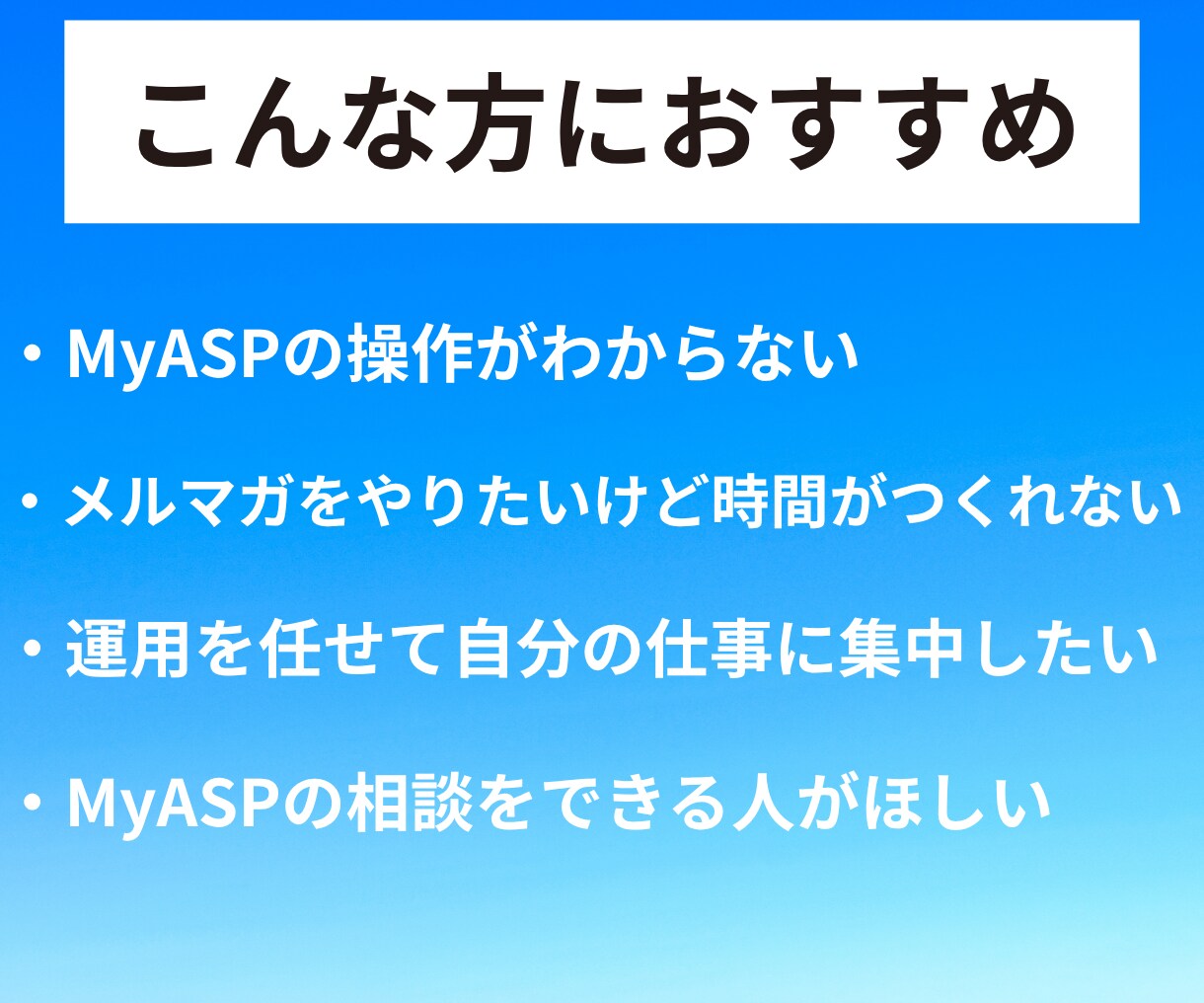 こんな方におすすめ

・MyASPの操作がわからない

・メルマガをやりたいけど時間がつくれない

・運用を任せて自分の仕事に集中したい

・MyASPの相談をできる人がほしい